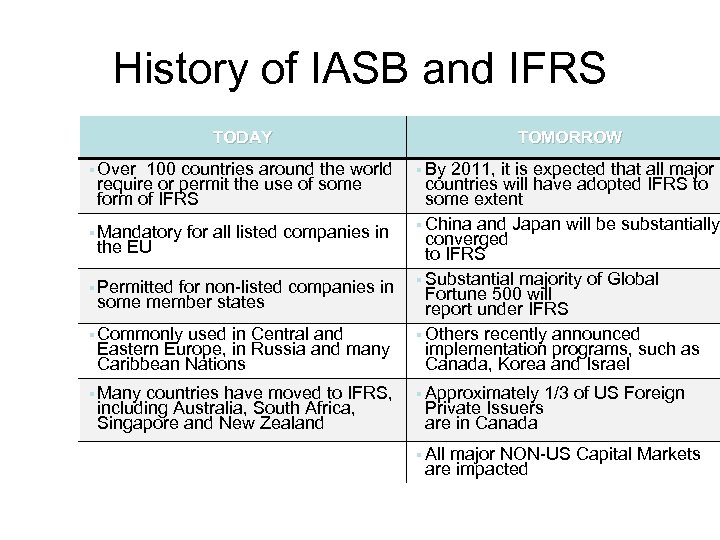 History of IASB and IFRS

| TODAY | TOMORROW |
|---|---|
| ▪ Over 100 countries around the world require or permit the use of some form of IFRS | ▪ By 2011, it is expected that all major countries will have adopted IFRS to some extent |
| ▪ Mandatory for all listed companies in the EU | ▪ China and Japan will be substantially converged to IFRS |
| ▪ Permitted for non-listed companies in some member states | ▪ Substantial majority of Global Fortune 500 will report under IFRS |
| ▪ Commonly used in Central and Eastern Europe, in Russia and many Caribbean Nations | ▪ Others recently announced implementation programs, such as Canada, Korea and Israel |
| ▪ Many countries have moved to IFRS, including Australia, South Africa, Singapore and New Zealand | ▪ Approximately 1/3 of US Foreign Private Issuers are in Canada |
| | ▪ All major NON-US Capital Markets are impacted |